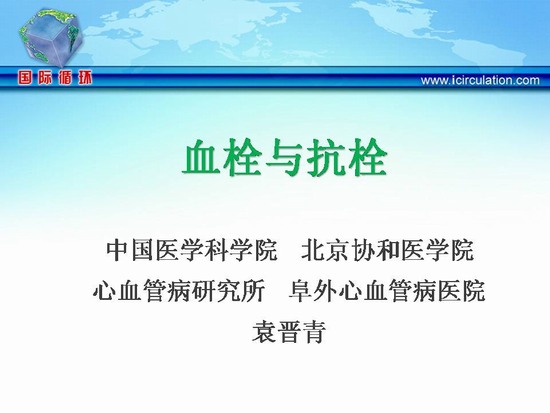 国际循环

www.icirculation.com

血栓与抗栓

中国医学科学院 北京协和医学院

心血管病研究所 阜外心血管病医院

袁晋青